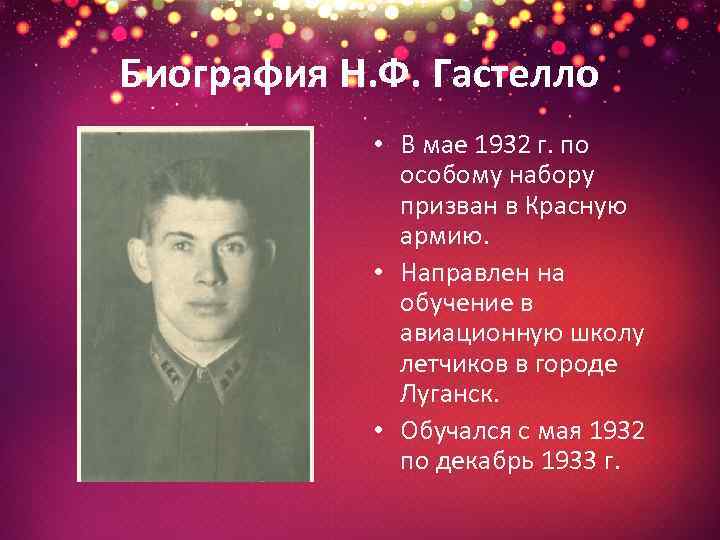 Биография Н.Ф. Гастелло

• В мае 1932 г. по особому набору призван в Красную армию.
• Направлен на обучение в авиационную школу летчиков в городе Луганск.
• Обучался с мая 1932 по декабрь 1933 г.